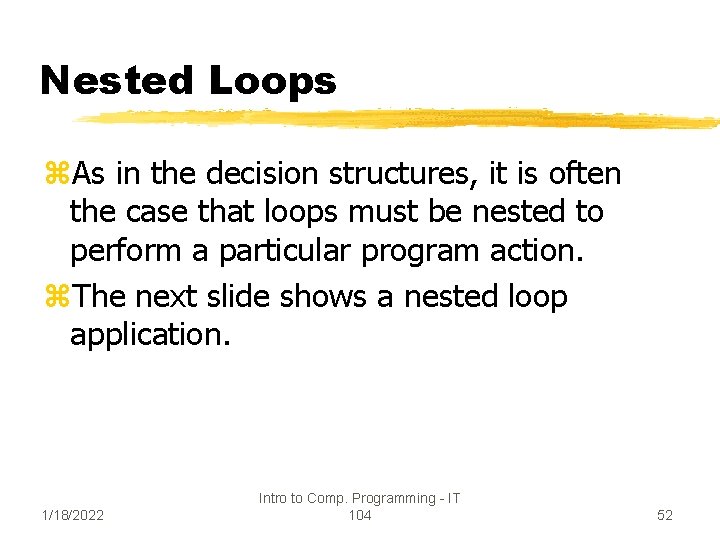 Nested Loops

⌘As in the decision structures, it is often the case that loops must be nested to perform a particular program action.

⌘The next slide shows a nested loop application.

1/18/2022

Intro to Comp. Programming - IT 104

52